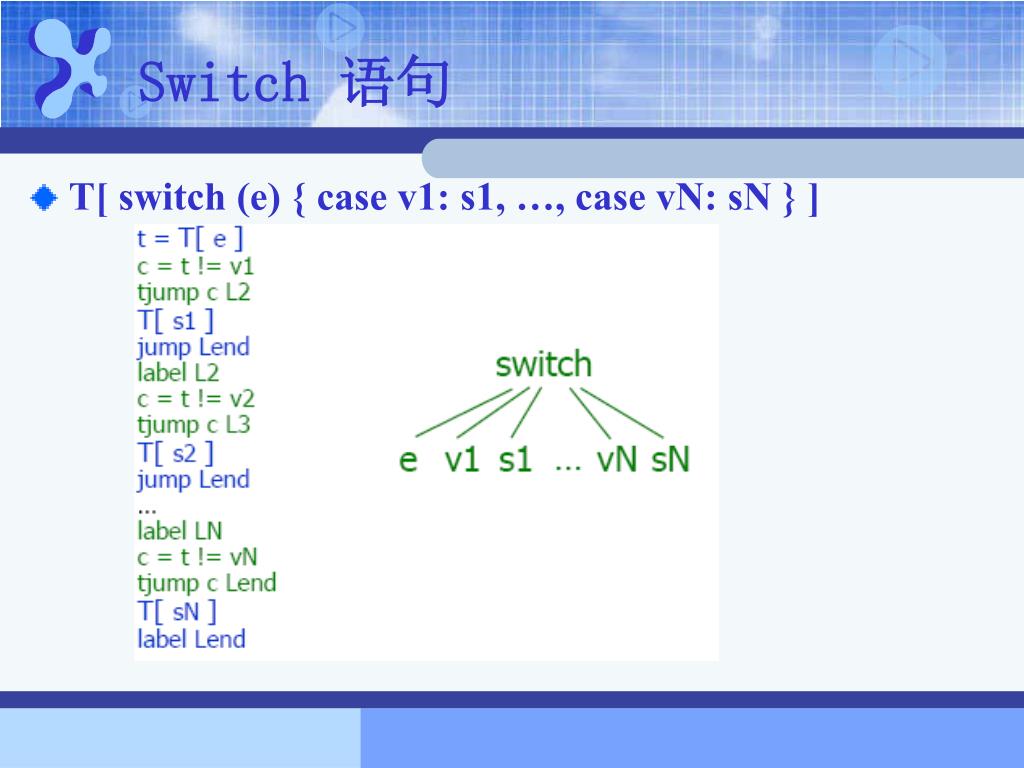 Switch 语句

T[ switch (e) { case v1: s1, …, case vN: sN } ]

t = T[ e ]
c = t != v1
tjump c L2
T[ s1 ]
jump Lend
label L2
c = t != v2
tjump c L3
T[ s2 ]
jump Lend
...
label LN
c = t != vN
tjump c Lend
T[ sN ]
label Lend

switch

e v1 s1 ... vN sN